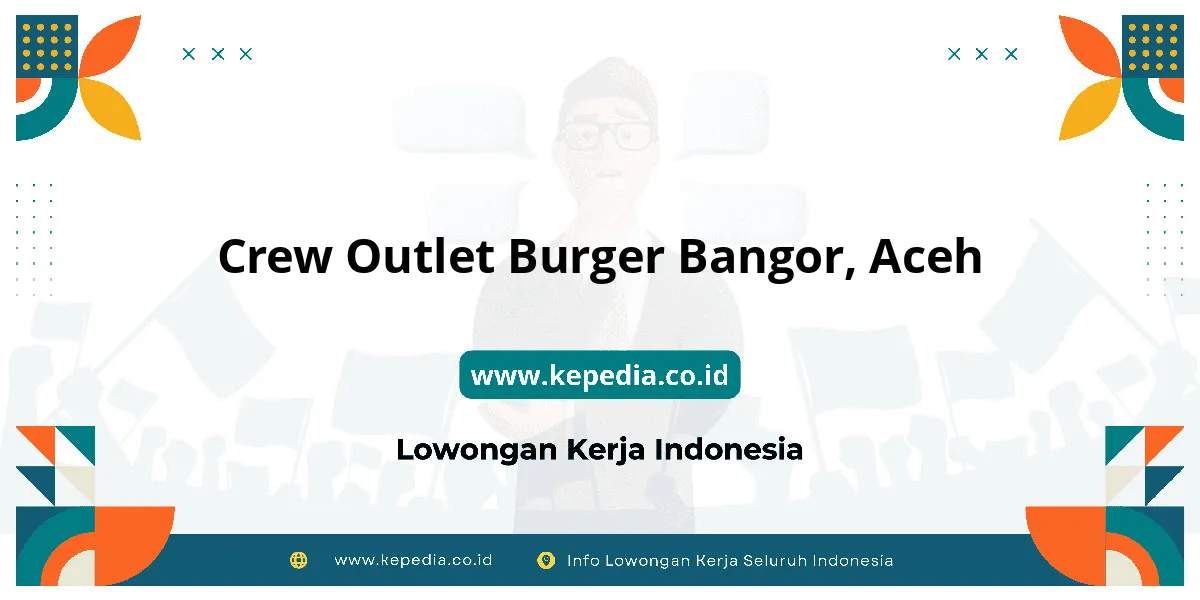 Crew Outlet Burger Bangor, Aceh

www.kepedia.co.id

Lowongan Kerja Indonesia

www.kepedia.co.id Info Lowongan Kerja Seluruh Indonesia